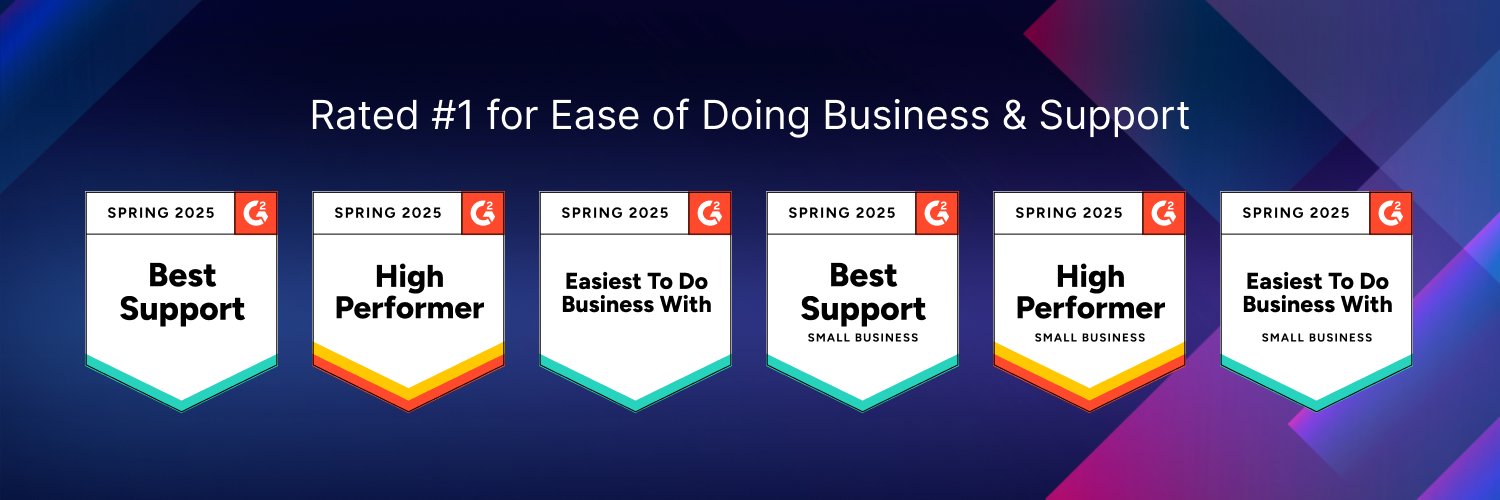 Rated #1 for Ease of Doing Business & Support

SPRING 2025 G2
Best Support

SPRING 2025 G2
High Performer

SPRING 2025 G2
Easiest To Do Business With

SPRING 2025 G2
Best Support
SMALL BUSINESS

SPRING 2025 G2
High Performer
SMALL BUSINESS

SPRING 2025 G2
Easiest To Do Business With
SMALL BUSINESS